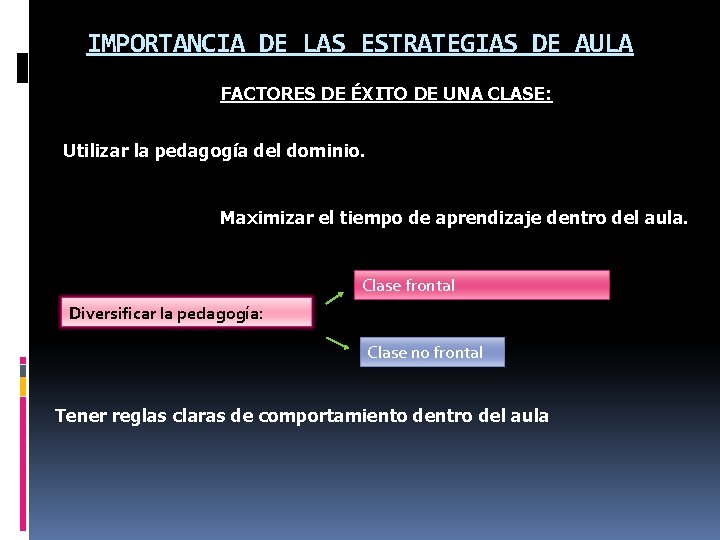 IMPORTANCIA DE LAS ESTRATEGIAS DE AULA

FACTORES DE ÉXITO DE UNA CLASE:

Utilizar la pedagogía del dominio.

Maximizar el tiempo de aprendizaje dentro del aula.

Diversificar la pedagogía:

Clase frontal

Clase no frontal

Tener reglas claras de comportamiento dentro del aula